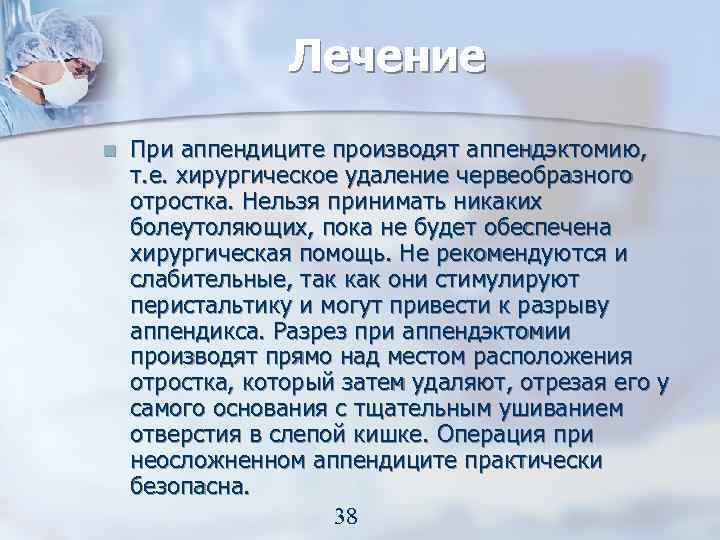 Лечение

При аппендиците производят аппендэктомию, т.е. хирургическое удаление червеобразного отростка. Нельзя принимать никаких болеутоляющих, пока не будет обеспечена хирургическая помощь. Не рекомендуются и слабительные, так как они стимулируют перистальтику и могут привести к разрыву аппендикса. Разрез при аппендэктомии производят прямо над местом расположения отростка, который затем удаляют, отрезая его у самого основания с тщательным ушиванием отверстия в слепой кишке. Операция при неосложненном аппендиците практически безопасна.

38